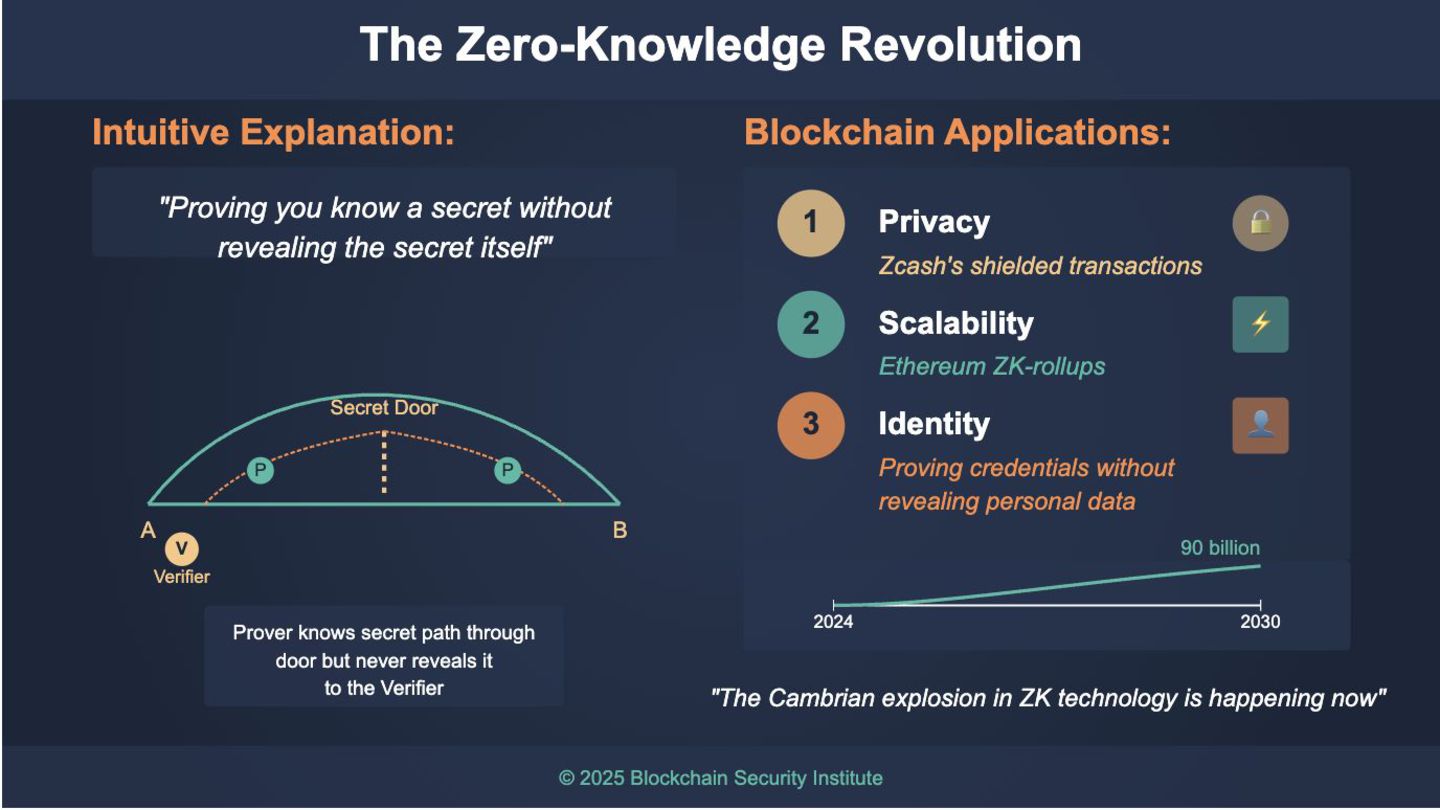 The Zero-Knowledge Revolution

Intuitive Explanation:

"Proving you know a secret without revealing the secret itself"

Secret Door

P

P

A

B

V

Verifier

Prover knows secret path through door but never reveals it to the Verifier

Blockchain Applications:

1

Privacy

Zcash's shielded transactions

2

Scalability

Ethereum ZK-rollups

3

Identity

Proving credentials without revealing personal data

90 billion

2024

2030

"The Cambrian explosion in ZK technology is happening now"

© 2025 Blockchain Security Institute